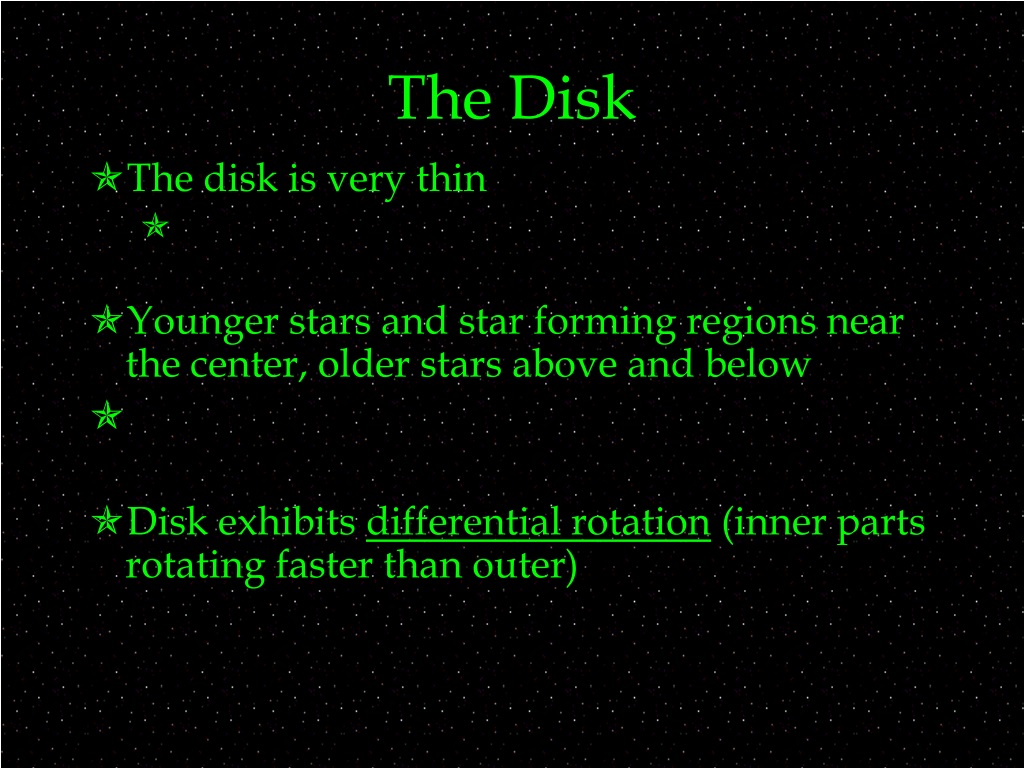 The Disk

The disk is very thin

Younger stars and star forming regions near the center, older stars above and below

Disk exhibits differential rotation (inner parts rotating faster than outer)